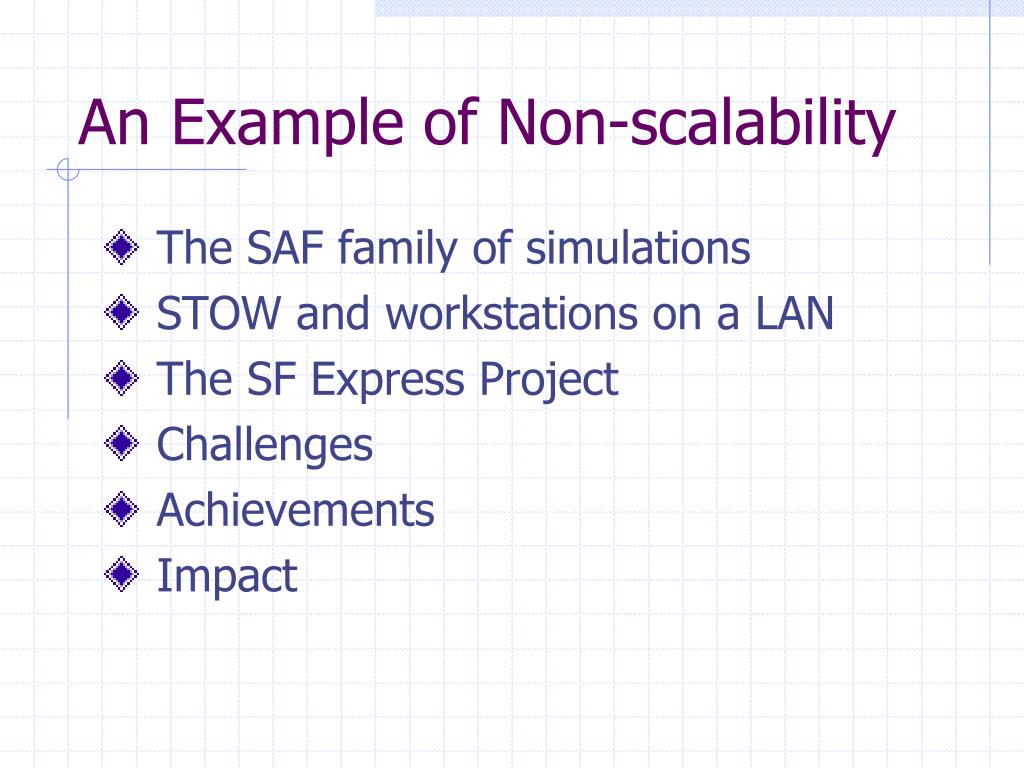 An Example of Non-scalability

The SAF family of simulations
STOW and workstations on a LAN
The SF Express Project
Challenges
Achievements
Impact